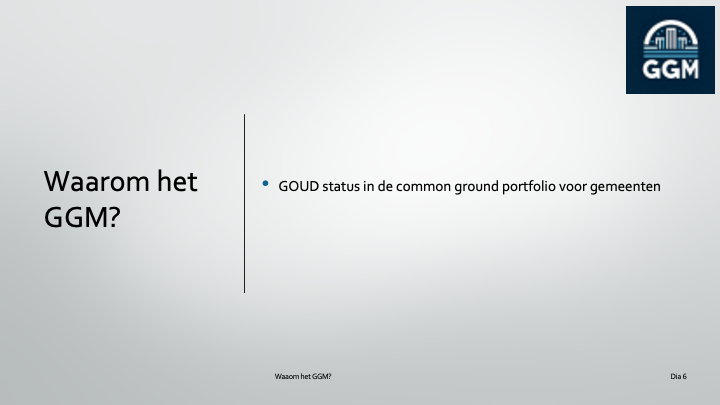 GGM

Waarom het GGM?

• GOUD status in de common ground portfolio voor gemeenten

Waaom het GGM?

Dia 6